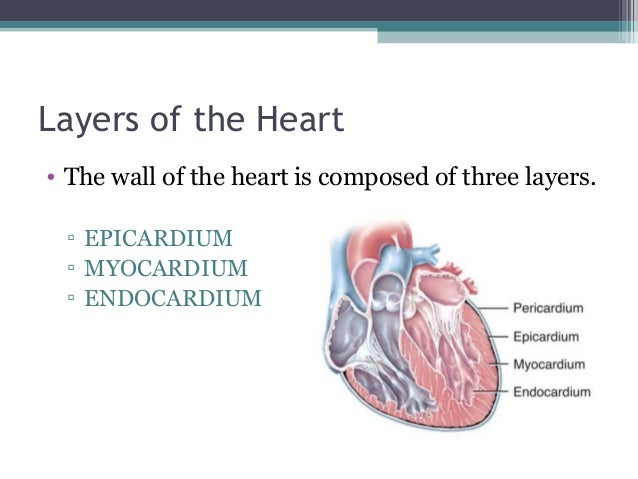 Layers of the Heart

• The wall of the heart is composed of three layers.

▫ EPICARDIUM
▫ MYOCARDIUM
▫ ENDOCARDIUM

Pericardium
Epicardium
Myocardium
Endocardium